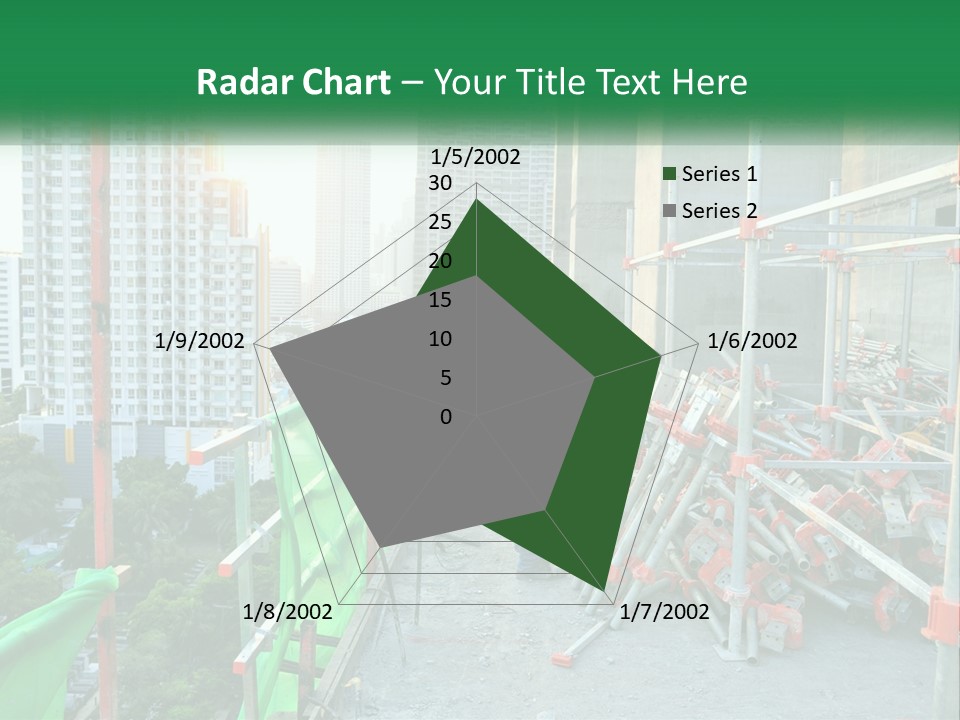 Radar Chart – Your Title Text Here

1/5/2002
30
25
20
15
10
5
0
1/6/2002
1/7/2002
1/8/2002
1/9/2002

Series 1
Series 2